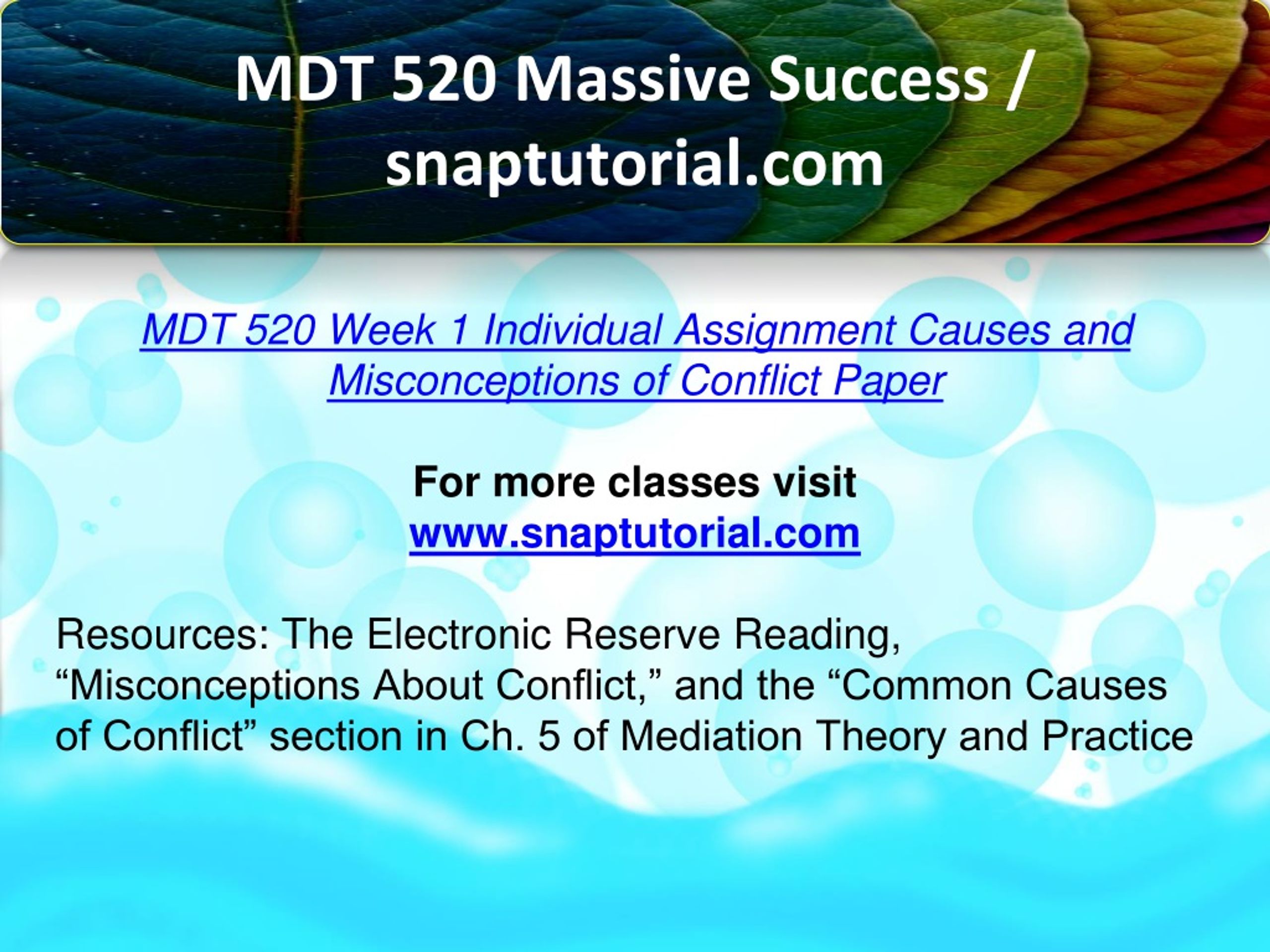 MDT 520 Massive Success / snaptutorial.com

MDT 520 Week 1 Individual Assignment Causes and Misconceptions of Conflict Paper

For more classes visit
www.snaptutorial.com

Resources: The Electronic Reserve Reading, “Misconceptions About Conflict,” and the “Common Causes of Conflict” section in Ch. 5 of Mediation Theory and Practice